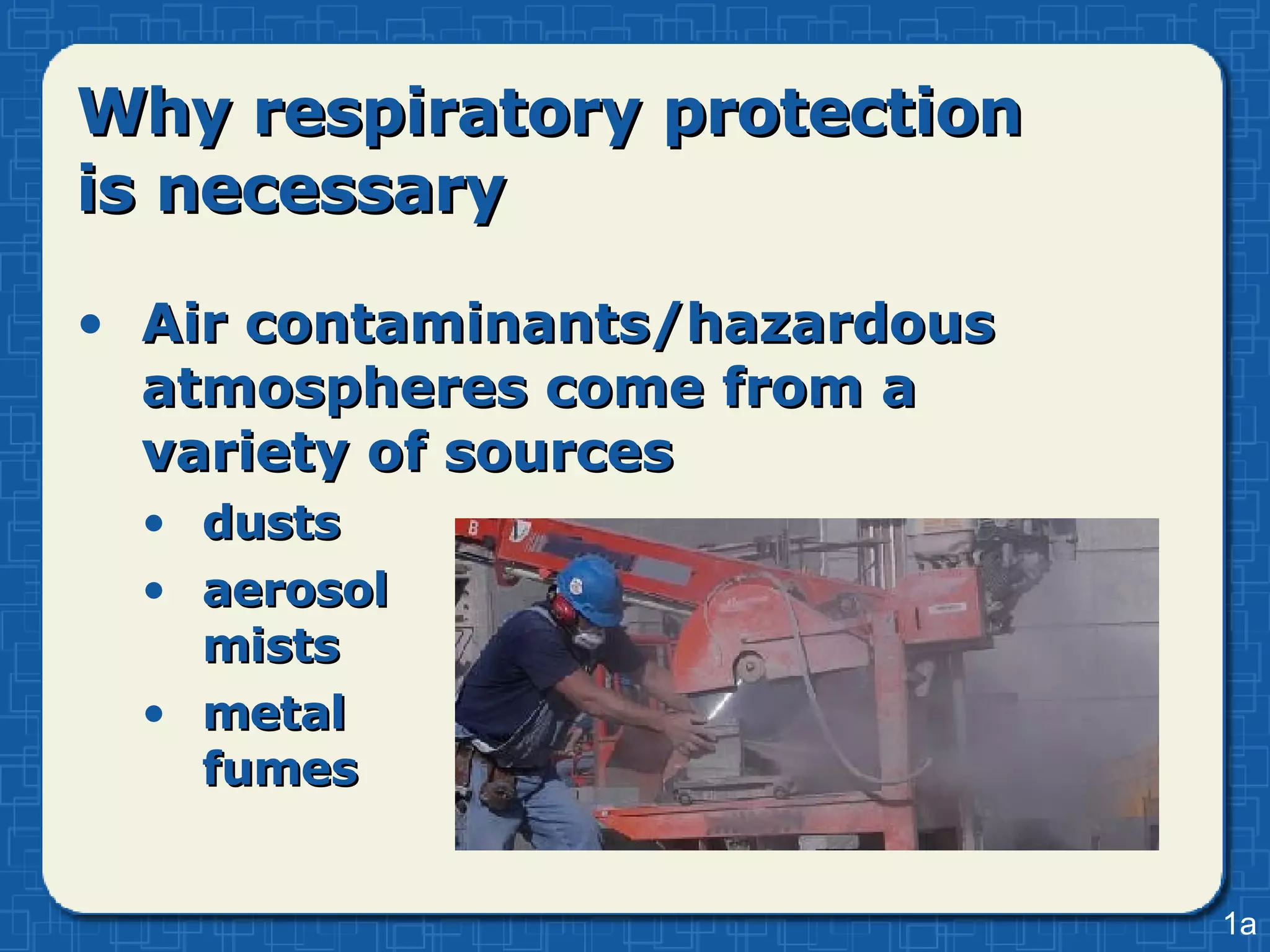 Why respiratory protection is necessary

• Air contaminants/hazardous atmospheres come from a variety of sources

• dusts
• aerosol mists
• metal fumes

1a